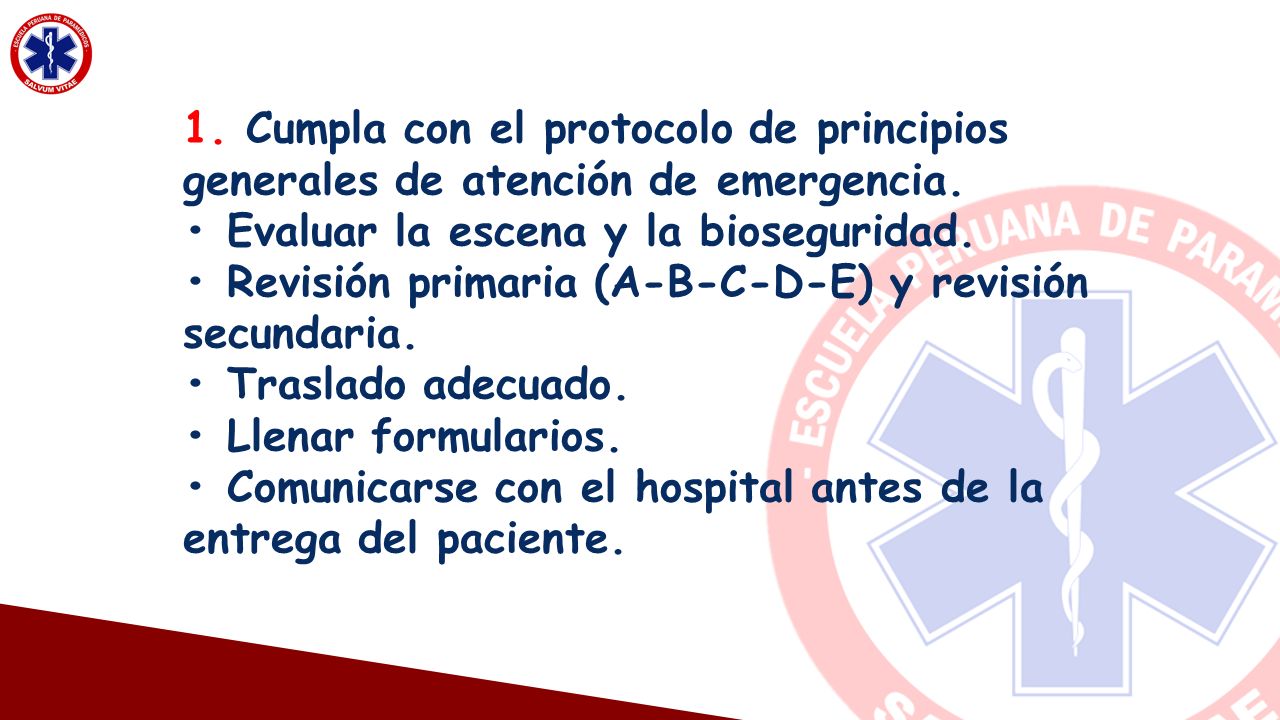 ESCUELA PERUANA DE PARAMEDICOS
SALVUM VITAE

1. Cumpla con el protocolo de principios generales de atención de emergencia.
• Evaluar la escena y la bioseguridad.
• Revisión primaria (A-B-C-D-E) y revisión secundaria.
• Traslado adecuado.
• Llenar formularios.
• Comunicarse con el hospital antes de la entrega del paciente.

ESCUELA PERUANA DE PARAM